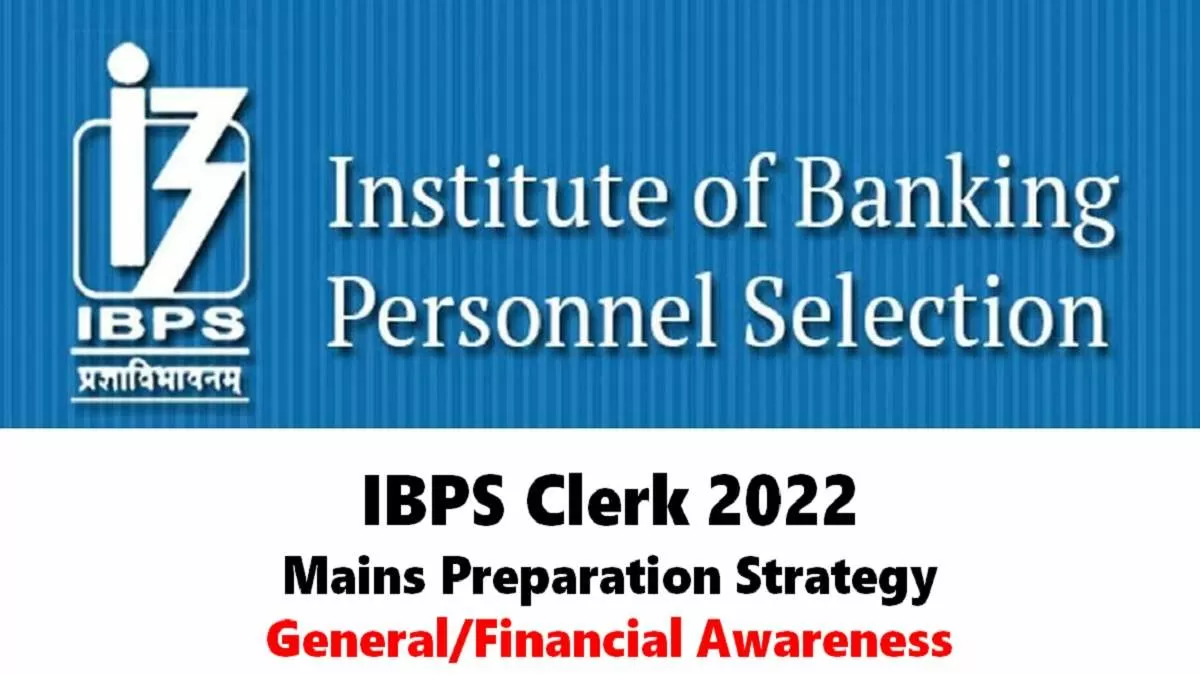 IBPS
प्रज्ञाविभावनम्

Institute of Banking Personnel Selection

IBPS Clerk 2022
Mains Preparation Strategy
General/Financial Awareness